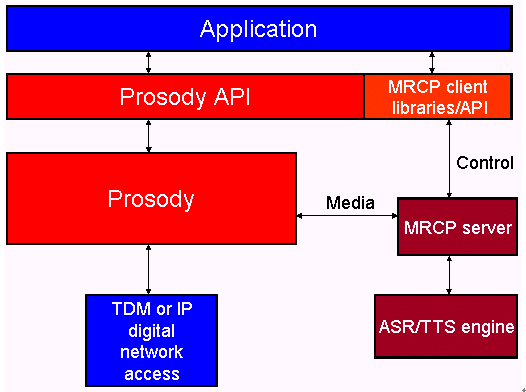 Application

Prosody API

MRCP client libraries/API

Control

Prosody

Media

MRCP server

TDM or IP digital network access

ASR/TTS engine